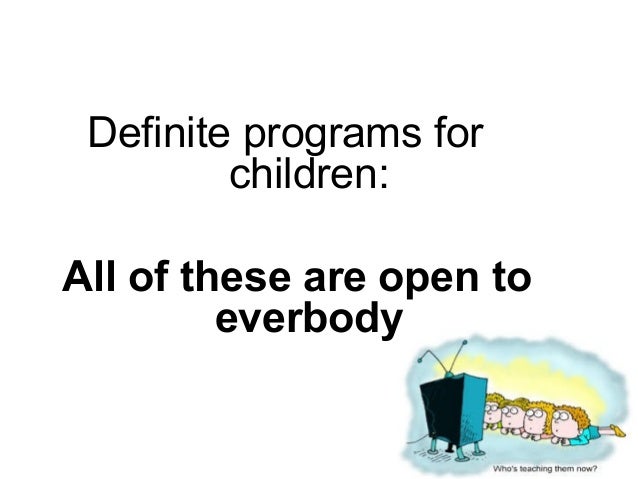 Definite programs for children:

All of these are open to everbody

Who's teaching them now?